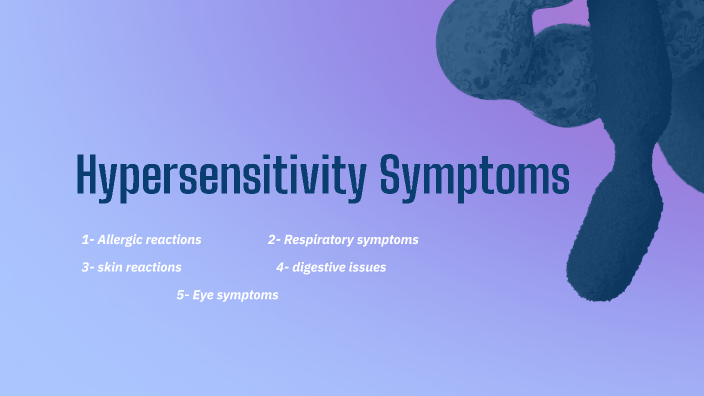 Hypersensitivity Symptoms

1- Allergic reactions
2- Respiratory symptoms
3- skin reactions
4- digestive issues
5- Eye symptoms